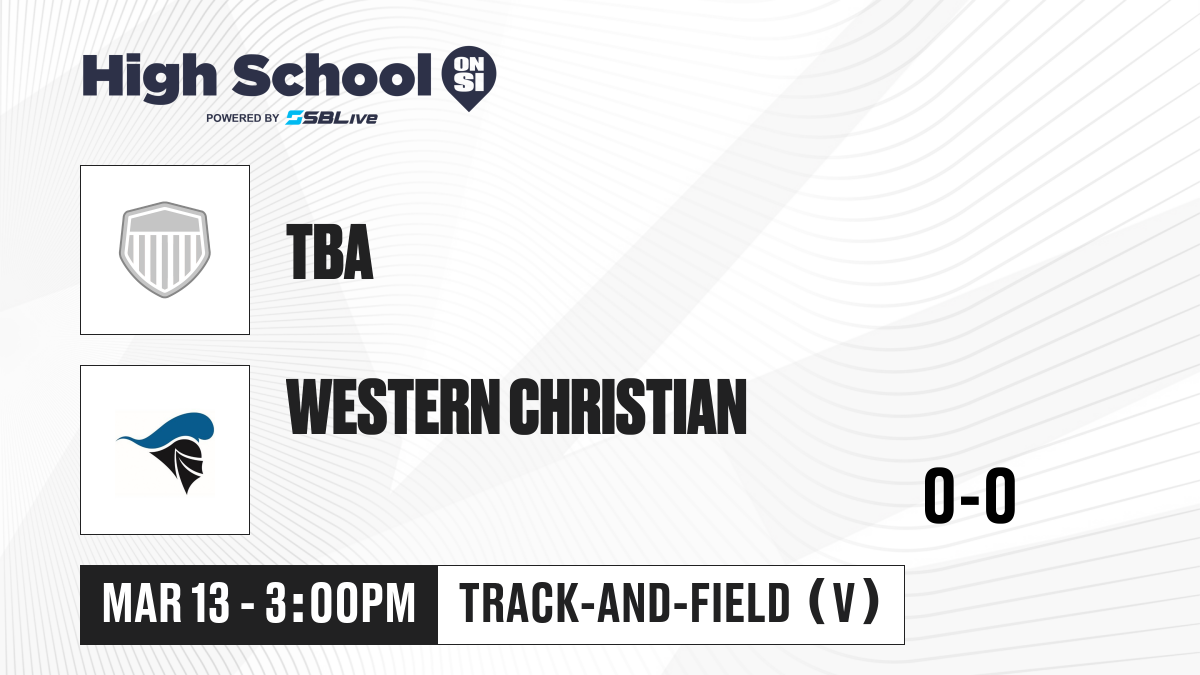 High School ON SI
POWERED BY SBLive

TBA

WESTERN CHRISTIAN

0-0

MAR 13 - 3:00PM

TRACK-AND-FIELD (V)